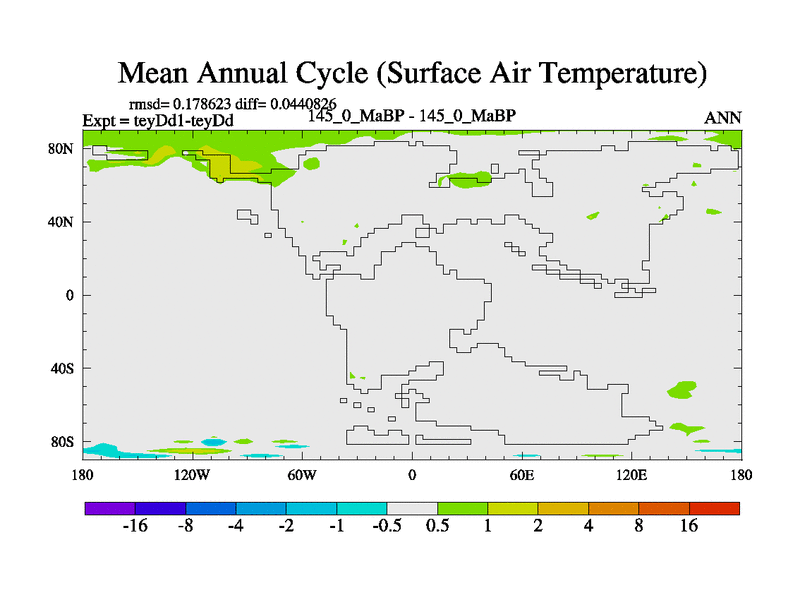 Mean Annual Cycle (Surface Air Temperature)

rmsd= 0.178623 diff= 0.0440826
Expt = teyDd1-teyDd

145_0_MaBP - 145_0_MaBP

ANN

80N
40N
0
40S
80S

180
120W
60W
0
60E
120E
180

-16 -8 -4 -2 -1 -0.5 0.5 1 2 4 8 16